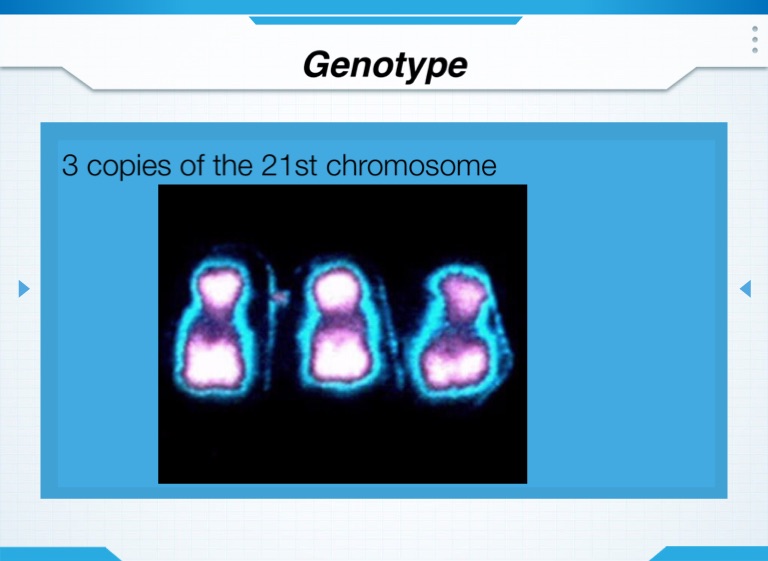 Genotype

3 copies of the 21st chromosome